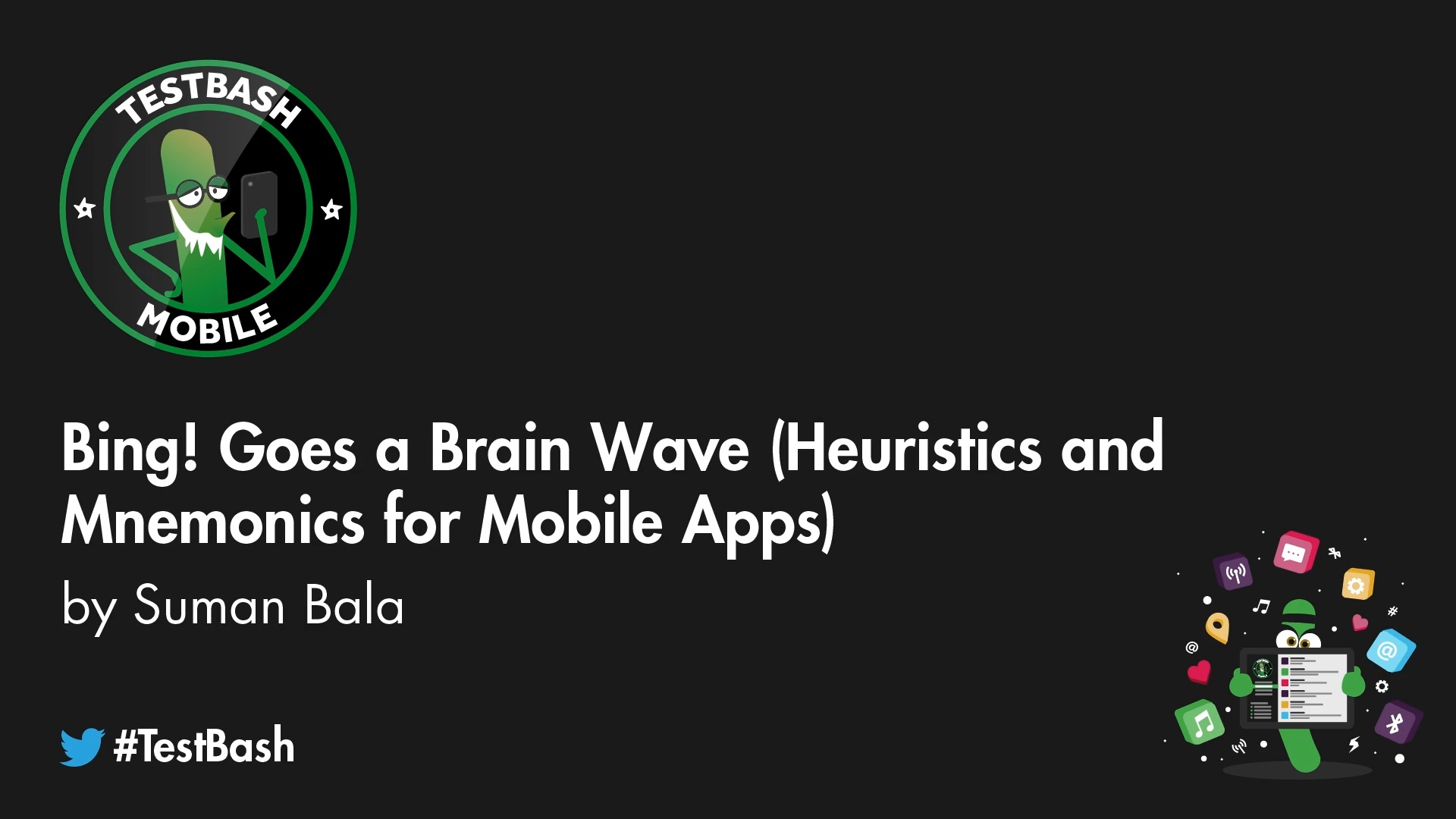 TESTBASH
MOBILE

Bing! Goes a Brain Wave (Heuristics and Mnemonics for Mobile Apps)

by Suman Bala

#TestBash